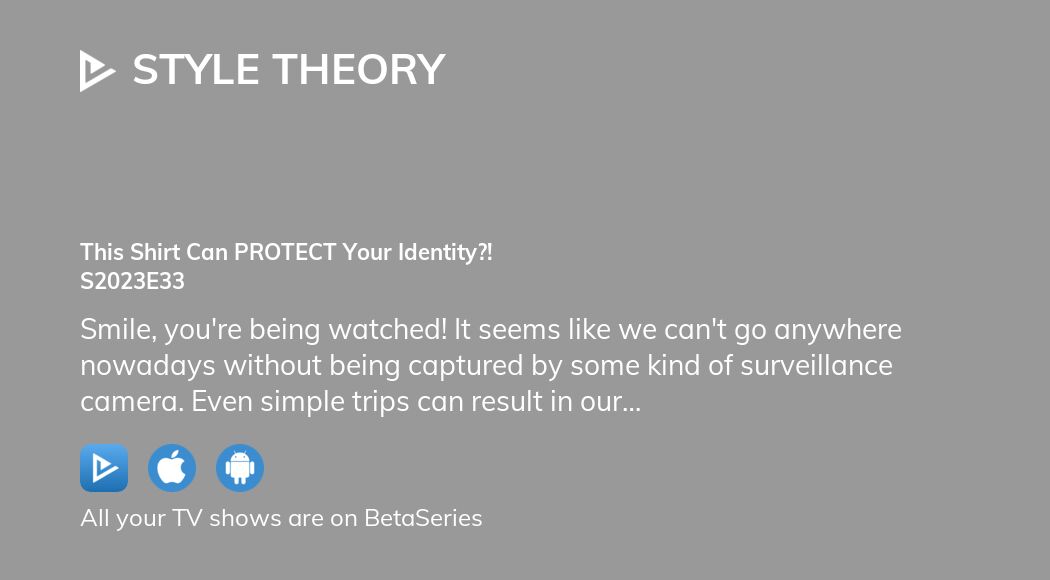 STYLE THEORY

This Shirt Can PROTECT Your Identity?!
S2023E33

Smile, you're being watched! It seems like we can't go anywhere nowadays without being captured by some kind of surveillance camera. Even simple trips can result in our...

All your TV shows are on BetaSeries